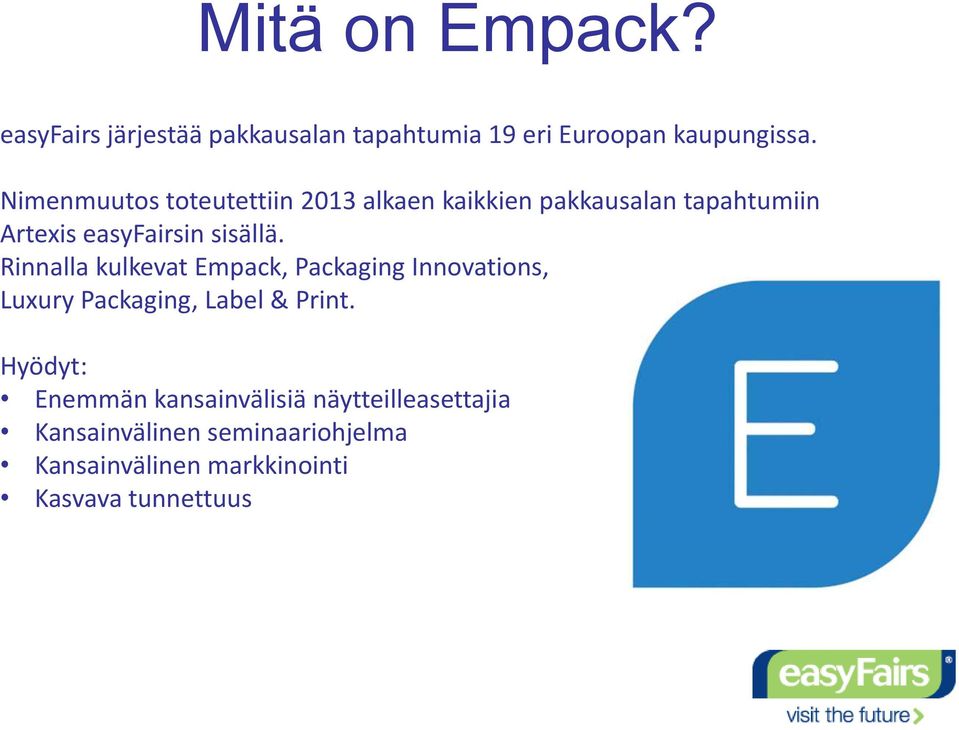 Mitä on Empack?

easyFairs järjestää pakkausalan tapahtumia 19 eri Euroopan kaupungissa.

Nimenmuutos toteutettiin 2013 alkaen kaikkien pakkausalan tapahtumiin Artexis easyFairsin sisällä.
Rinnalla kulkevat Empack, Packaging Innovations, Luxury Packaging, Label & Print.

Hyödyt:
• Enemmän kansainvälisiä näytteilleasettajia
• Kansainvälinen seminaariohjelma
• Kansainvälinen markkinointi
• Kasvava tunnettuus

E

easyFairs®
visit the future